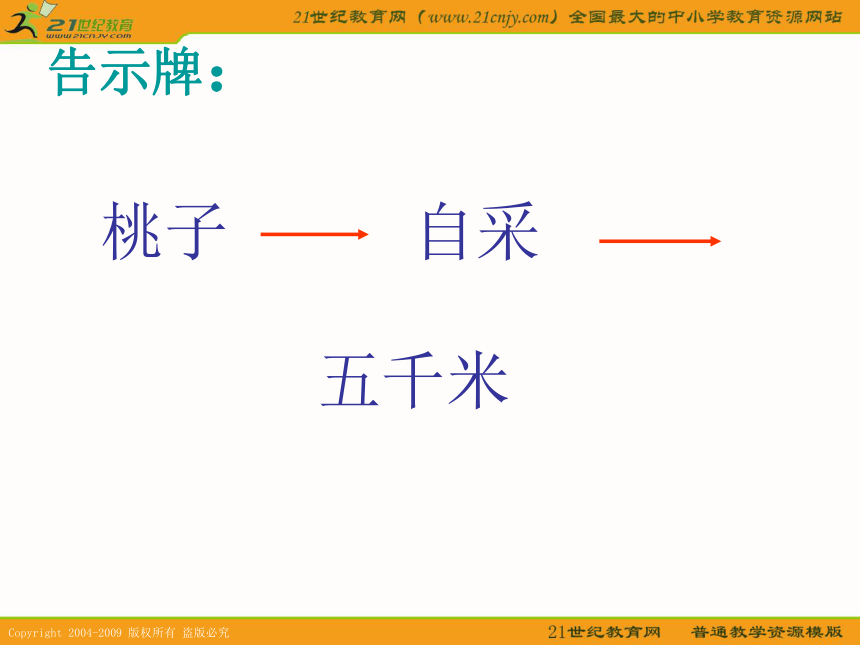 21世纪教育
www.21cnjy.com

21世纪教育网（www.21cnjy.com）全国最大的中小学教育资源网站

告示牌：

桃子 → 自采 →

五千米

Copyright 2004-2009 版权所有 盗版必究

21世纪教育网 普通教学资源模版